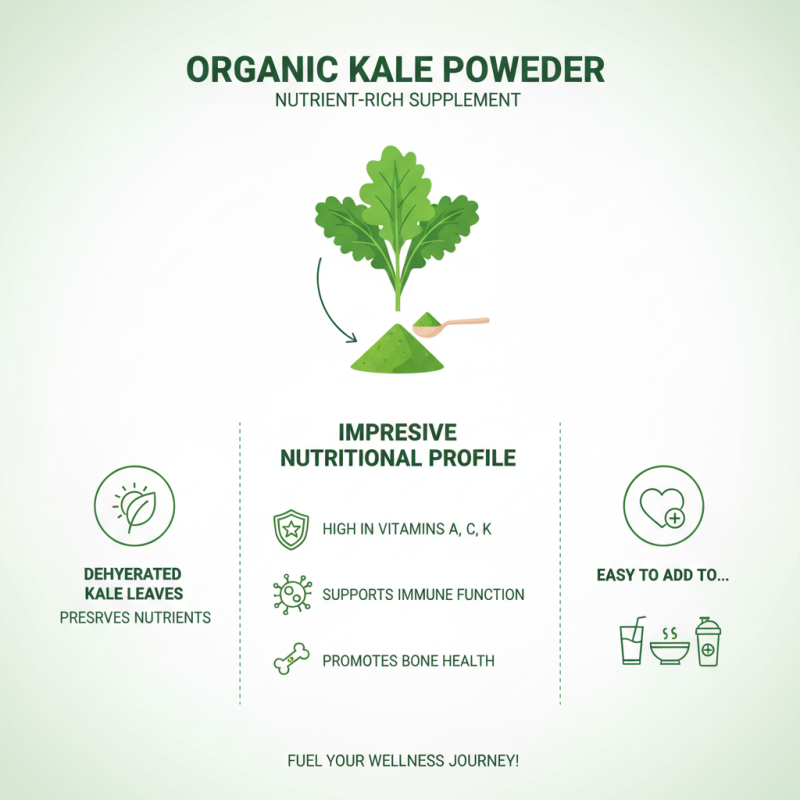 ORGANIC KALE POWEDER
NUTRIENT-RICH SUPPLEMENT

DEHYERATED KALE LEAVES
PRESRVES NUTRIENTS

IMPRESIVE NUTRITIONAL PROFILE

HIGH IN VITAMINS A, C, K

SUPPORTS IMMUNE FUNCTION

PROMOTES BONE HEALTH

EASY TO ADD TO...

FUEL YOUR WELLNESS JOURNEY!